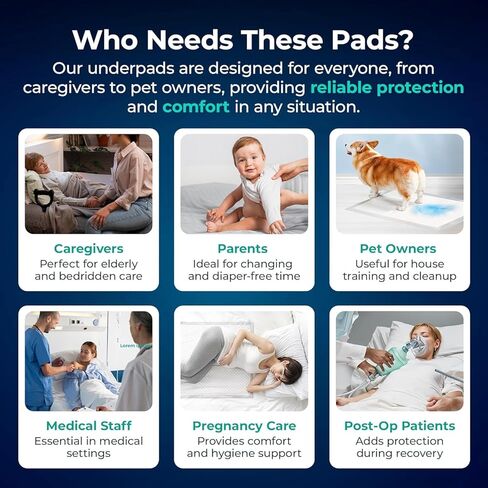 Who Needs These Pads?

Our underpads are designed for everyone, from caregivers to pet owners, providing reliable protection and comfort in any situation.

Caregivers
Perfect for elderly and bedridden care

Parents
Ideal for changing and diaper-free time

Pet Owners
Useful for house training and cleanup

Lorem

Medical Staff
Essential in medical settings

Pregnancy Care
Provides comfort and hygiene support

Post-Op Patients
Adds protection during recovery